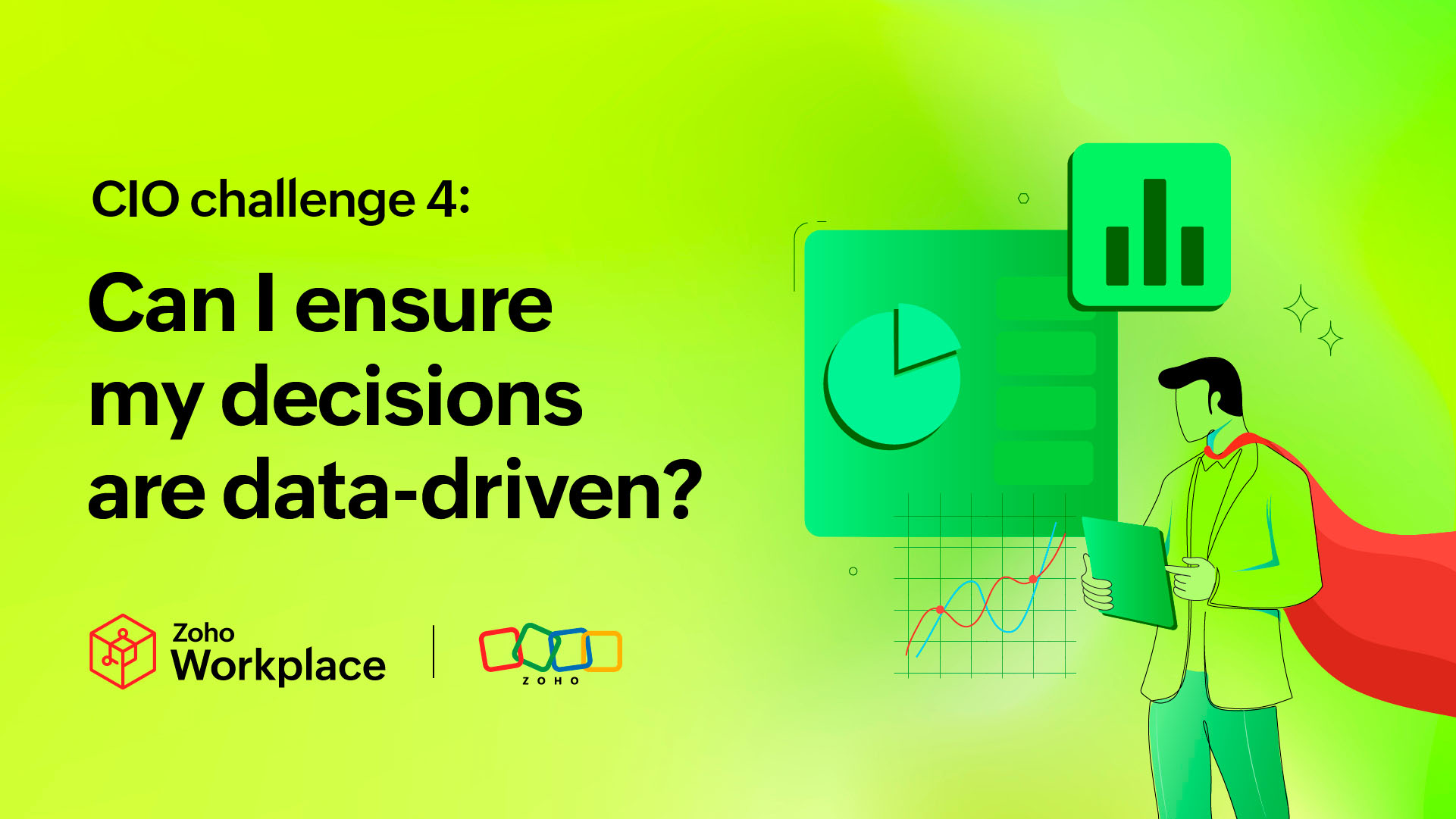 CIO challenge 4:

Can I ensure my decisions are data-driven?

Zoho Workplace

ZOHO